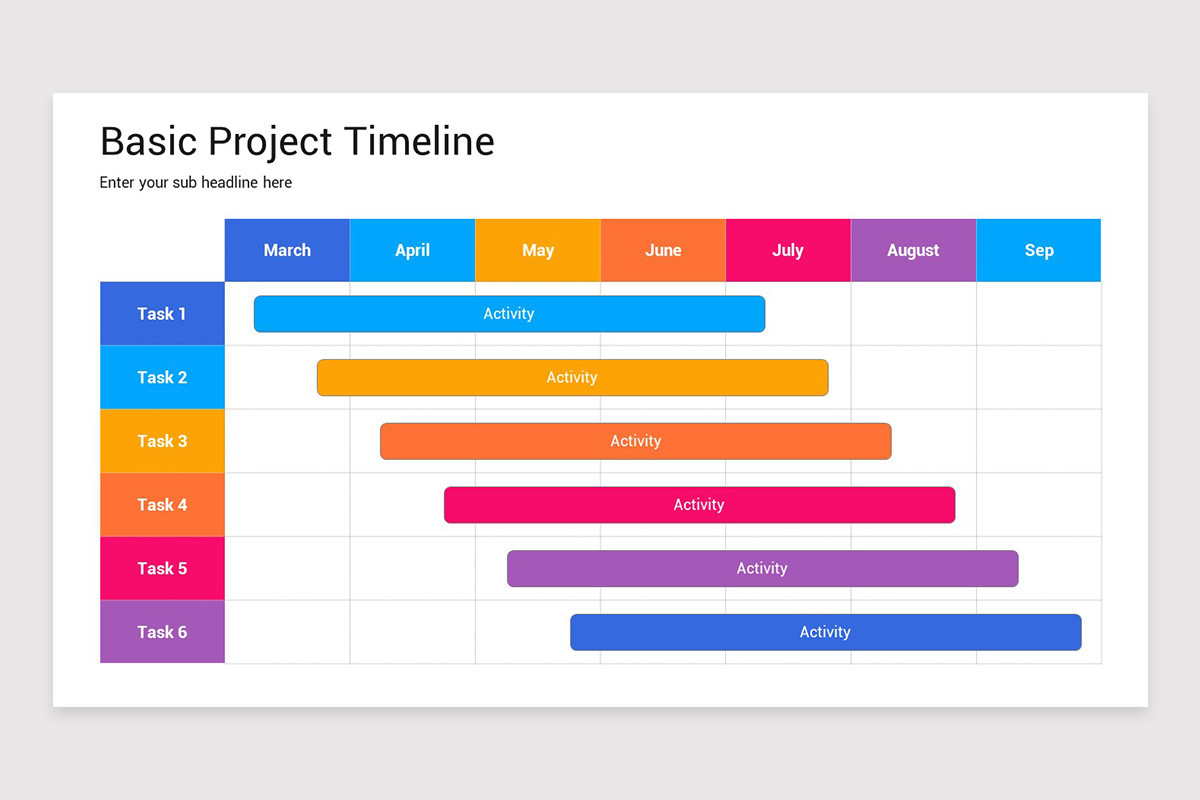 Basic Project Timeline

Enter your sub headline here

| | March | April | May | June | July | August | Sep |
|---|---|---|---|---|---|---|---|
| Task 1 | Activity | | | | | | |
| Task 2 | Activity | | | | | | |
| Task 3 | Activity | | | | | | |
| Task 4 | Activity | | | | | | |
| Task 5 | Activity | | | | | | |
| Task 6 | Activity | | | | | | |